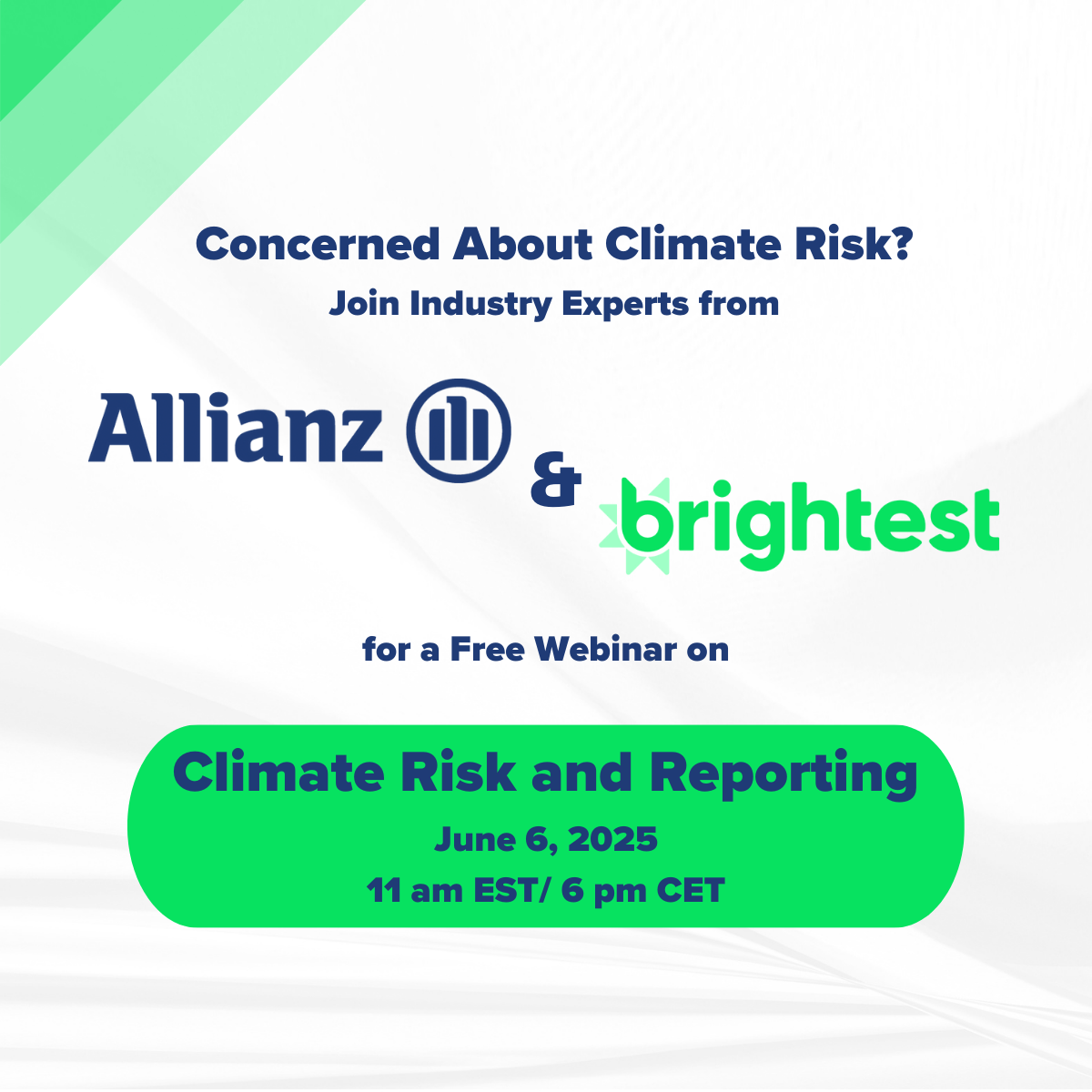 Concerned About Climate Risk?
Join Industry Experts from

Allianz & brightest

for a Free Webinar on

Climate Risk and Reporting
June 6, 2025
11 am EST/ 6 pm CET